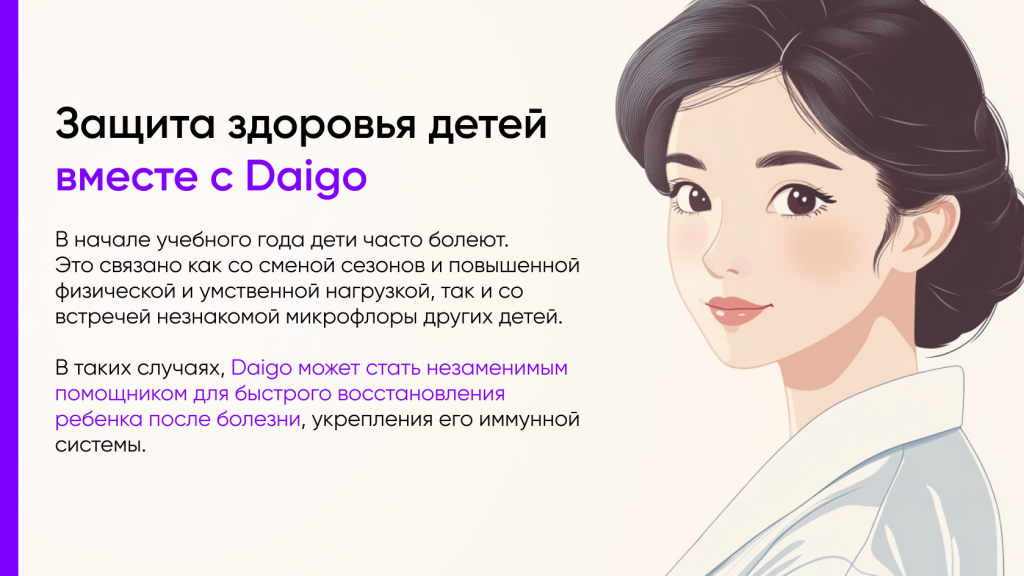 Защита здоровья детей
вместе с Daigo

В начале учебного года дети часто болеют. Это связано как со сменой сезонов и повышенной физической и умственной нагрузкой, так и со встречей незнакомой микрофлоры других детей.

В таких случаях, Daigo может стать незаменимым помощником для быстрого восстановления ребенка после болезни, укрепления его иммунной системы.